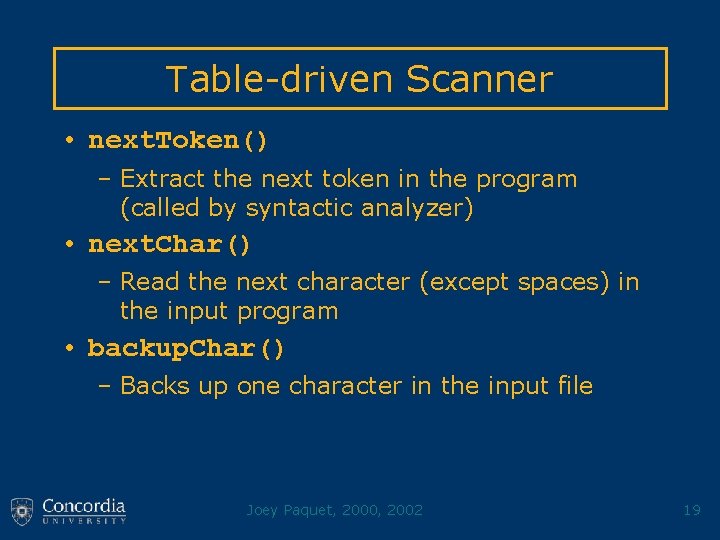 Table-driven Scanner

• nextToken()
– Extract the next token in the program (called by syntactic analyzer)
• nextChar()
– Read the next character (except spaces) in the input program
• backupChar()
– Backs up one character in the input file

Concordia UNIVERSITY

Joey Paquet, 2000, 2002

19